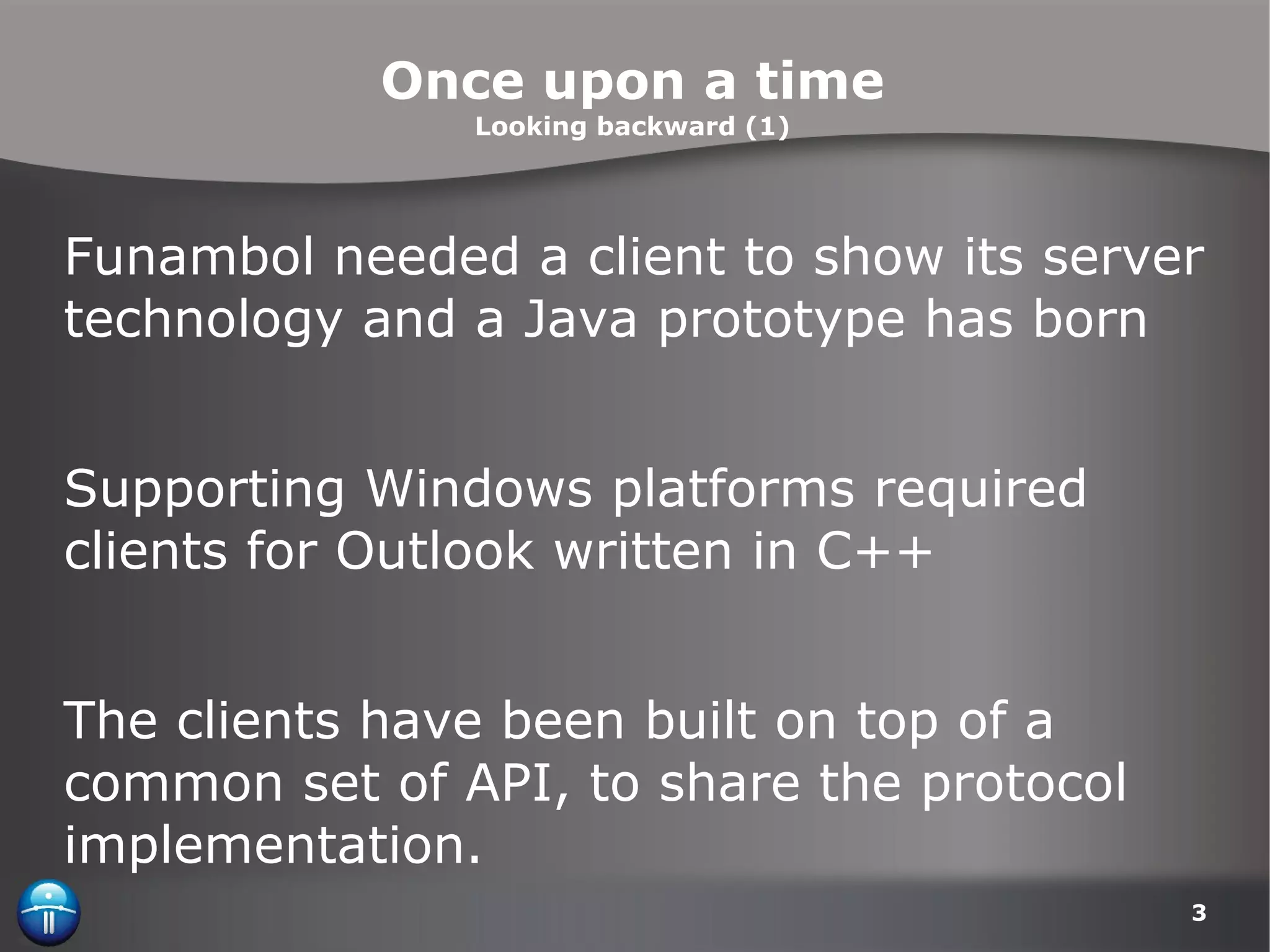 Once upon a time
Looking backward (1)

Funambol needed a client to show its server technology and a Java prototype has born

Supporting Windows platforms required clients for Outlook written in C++

The clients have been built on top of a common set of API, to share the protocol implementation.

3